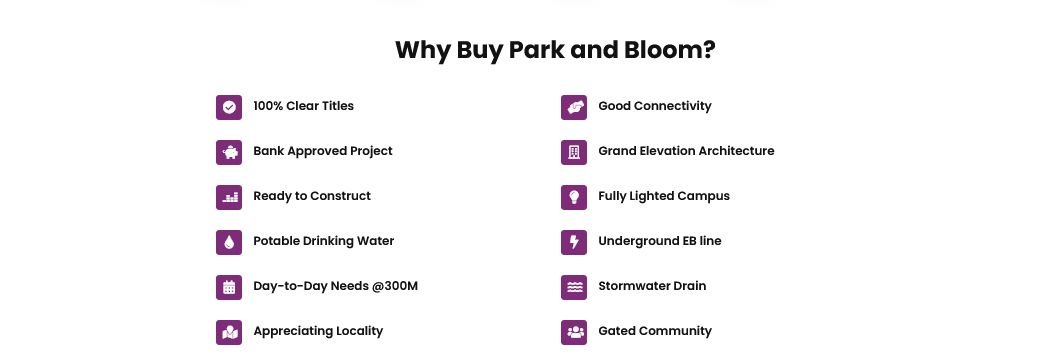 Why Buy Park and Bloom?

100% Clear Titles

Bank Approved Project

Ready to Construct

Potable Drinking Water

Day-to-Day Needs @300M

Appreciating Locality

Good Connectivity

Grand Elevation Architecture

Fully Lighted Campus

Underground EB line

Stormwater Drain

Gated Community